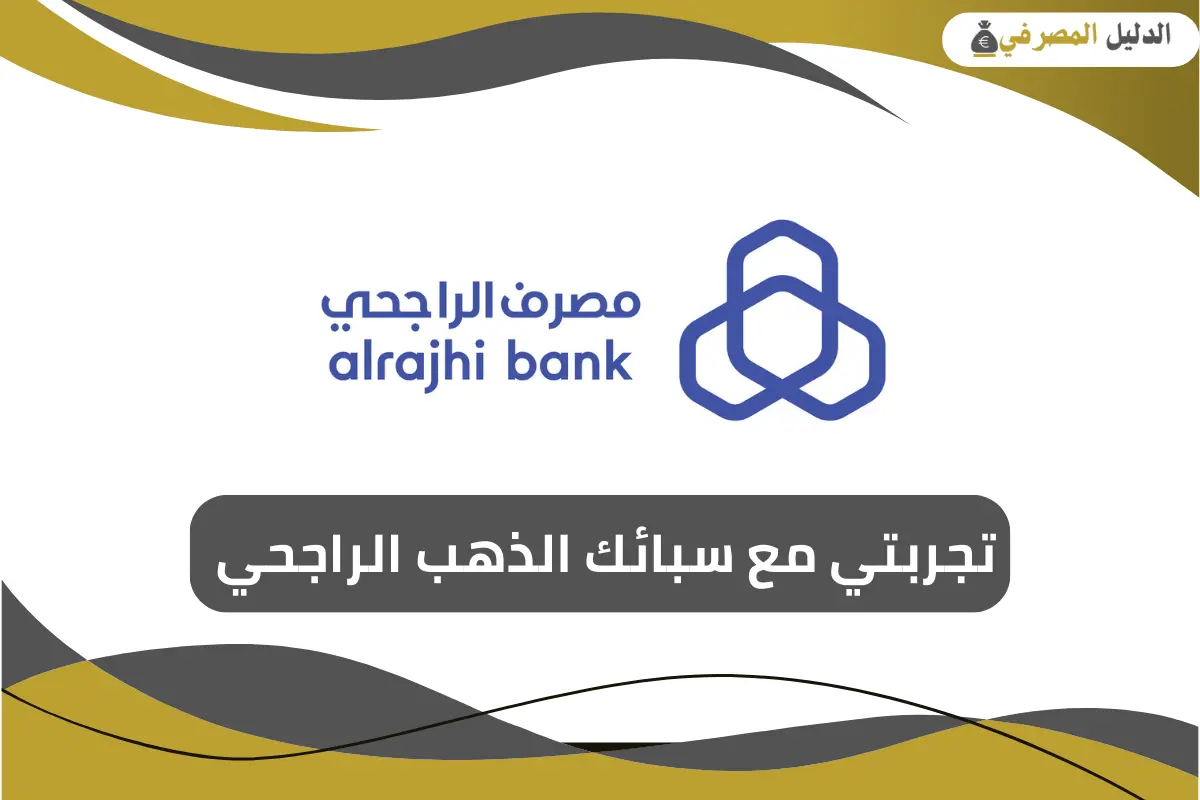 الدليل المصرفي

مصرف الراجحي
alrajhi bank

تجربتي مع سبائك الذهب الراجحي